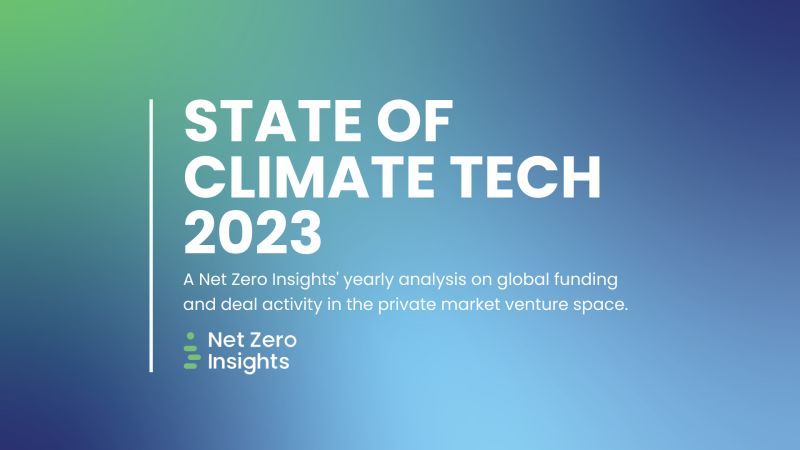 STATE OF CLIMATE TECH 2023

A Net Zero Insights' yearly analysis on global funding and deal activity in the private market venture space.

Net Zero Insights